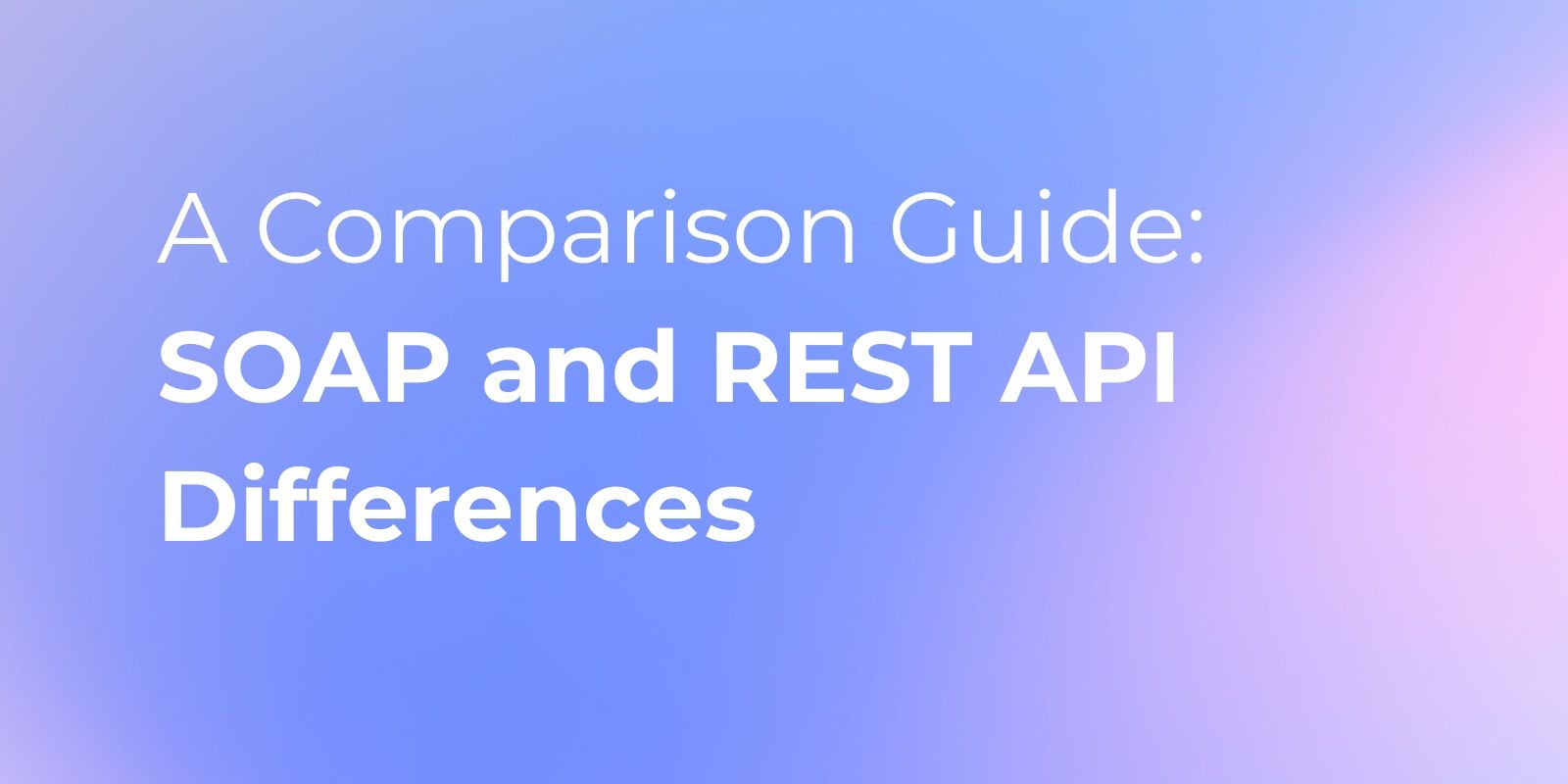 A Comparison Guide:
SOAP and REST API Differences